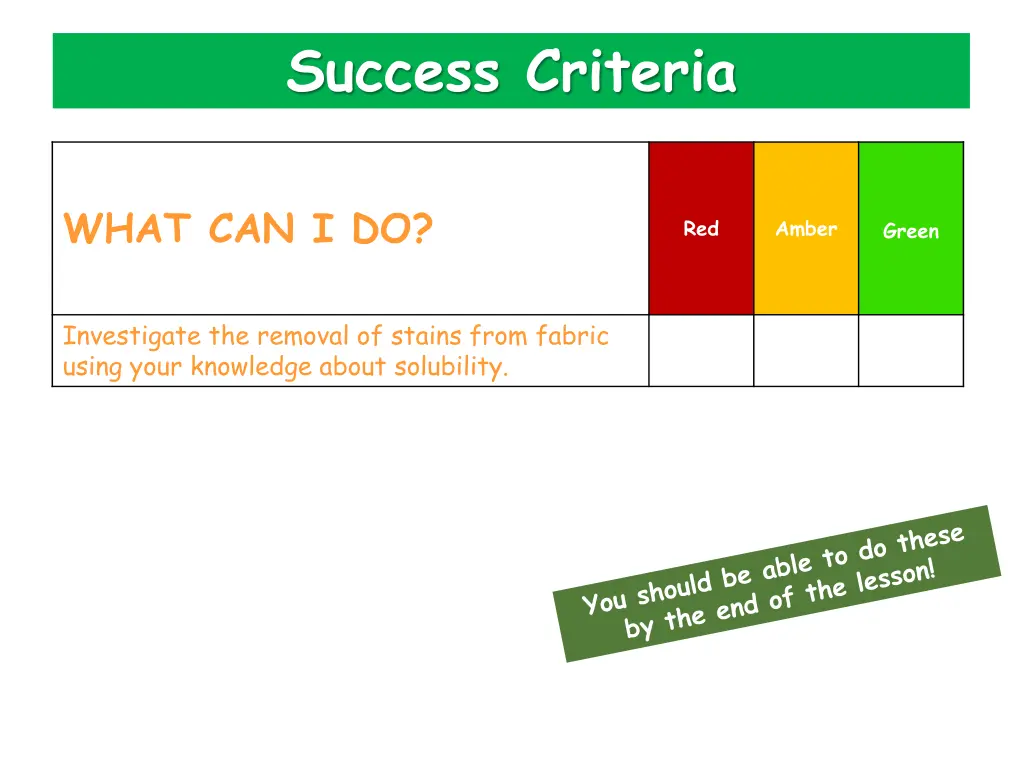 Success Criteria

| WHAT CAN I DO? | Red | Amber | Green |
|---|---|---|---|
| Investigate the removal of stains from fabric using your knowledge about solubility. | | | |

You should be able to do these by the end of the lesson!